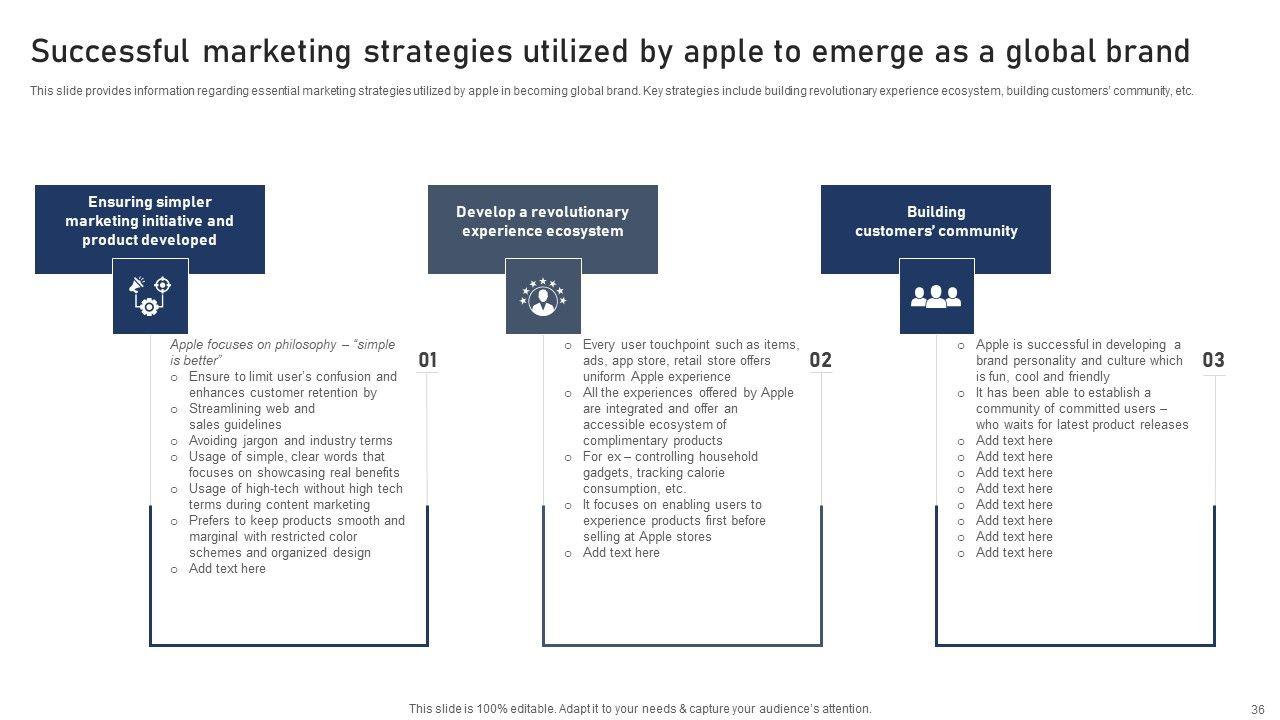 Successful marketing strategies utilized by apple to emerge as a global brand

This slide provides information regarding essential marketing strategies utilized by apple in becoming global brand. Key strategies include building revolutionary experience ecosystem, building customers' community, etc.

Ensuring simpler marketing initiative and product developed

01

Apple focuses on philosophy – "simple is better"
o Ensure to limit user's confusion and enhances customer retention by
o Streamlining web and sales guidelines
o Avoiding jargon and industry terms
o Usage of simple, clear words that focuses on showcasing real benefits
o Usage of high-tech without high tech terms during content marketing
o Prefers to keep products smooth and marginal with restricted color schemes and organized design
o Add text here

Develop a revolutionary experience ecosystem

02

o Every user touchpoint such as items, ads, app store, retail store offers uniform Apple experience
o All the experiences offered by Apple are integrated and offer an accessible ecosystem of complimentary products
o For ex – controlling household gadgets, tracking calorie consumption, etc.
o It focuses on enabling users to experience products first before selling at Apple stores
o Add text here

Building customers' community

03

o Apple is successful in developing a brand personality and culture which is fun, cool and friendly
o It has been able to establish a community of committed users – who waits for latest product releases
o Add text here
o Add text here
o Add text here
o Add text here
o Add text here
o Add text here
o Add text here
o Add text here

This slide is 100% editable. Adapt it to your needs & capture your audience's attention.

36